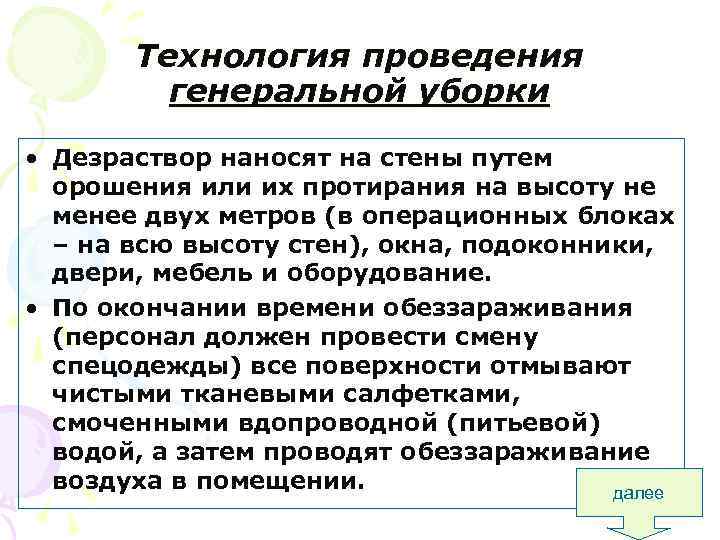 Технология проведения генеральной уборки

• Дезраствор наносят на стены путем орошения или их протирания на высоту не менее двух метров (в операционных блоках – на всю высоту стен), окна, подоконники, двери, мебель и оборудование.

• По окончании времени обеззараживания (персонал должен провести смену спецодежды) все поверхности отмывают чистыми тканевыми салфетками, смоченными вдопроводной (питьевой) водой, а затем проводят обеззараживание воздуха в помещении.

далее